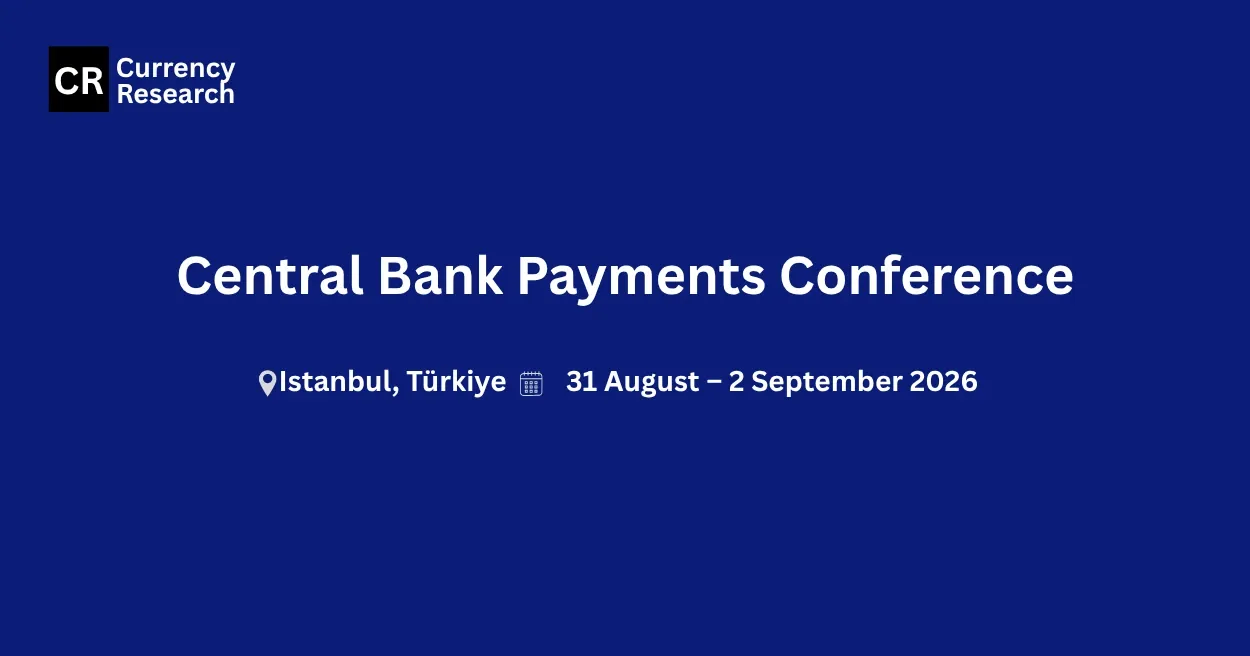 CR Currency Research

Central Bank Payments Conference

Istanbul, Türkiye 31 August – 2 September 2026